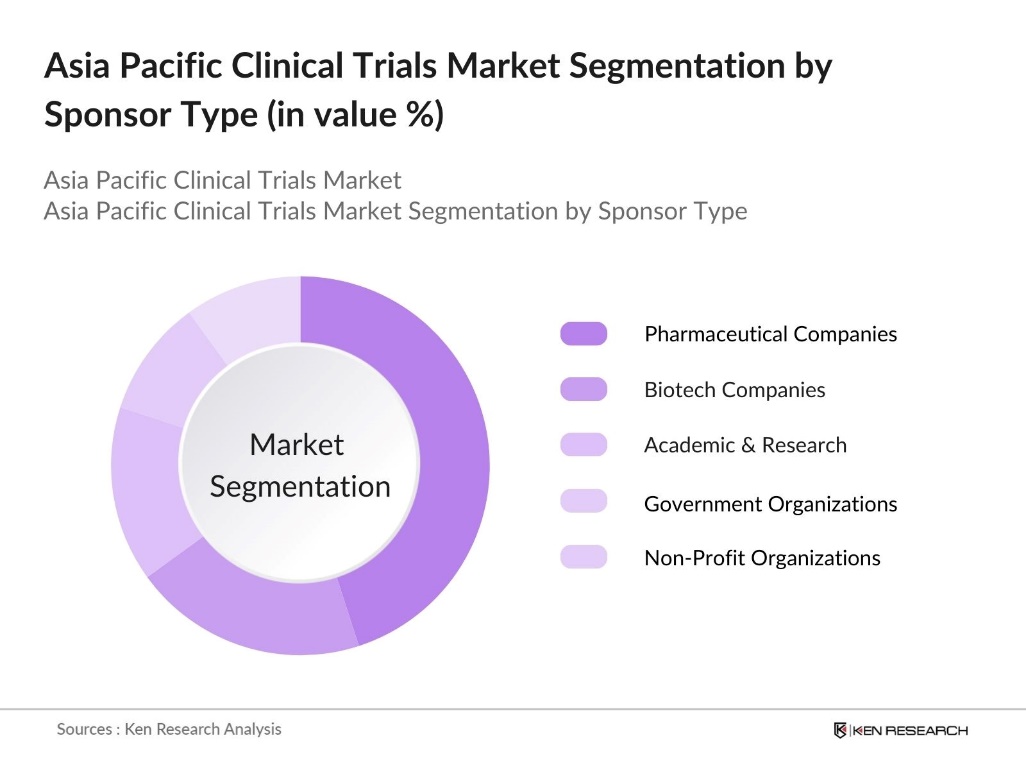 Asia Pacific Clinical Trials Market Segmentation by Sponsor Type (in value %)

Asia Pacific Clinical Trials Market
Asia Pacific Clinical Trials Market Segmentation by Sponsor Type

Market Segmentation

Pharmaceutical Companies
Biotech Companies
Academic & Research
Government Organizations
Non-Profit Organizations

Sources : Ken Research Analysis

KEN RESEARCH